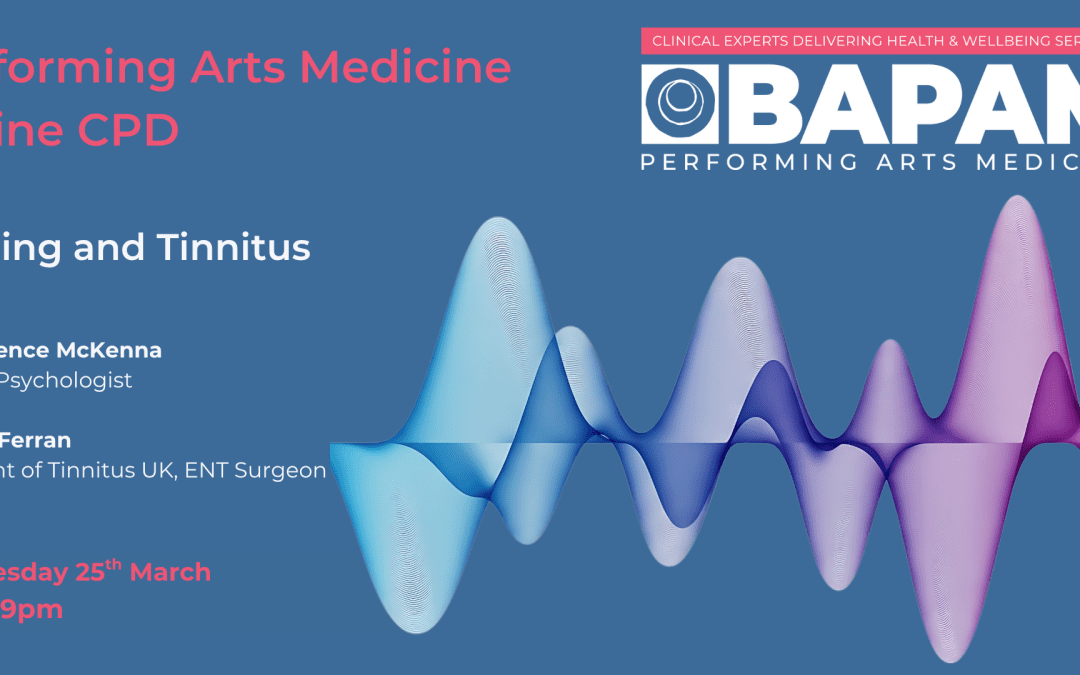 forming Arts Medicine
ine CPD

ing and Tinnitus

ence McKenna
Psychologist

Ferran
nt of Tinnitus UK, ENT Surgeon

esday 25$^{th}$ March
9pm

CLINICAL EXPERTS DELIVERING HEALTH & WELLBEING SER

BAPAM

PERFORMING ARTS MEDIC